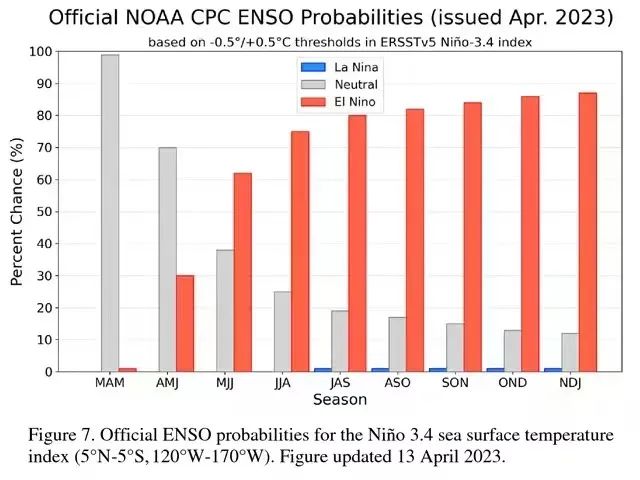 Official NOAA CPC ENSO Probabilities (issued Apr. 2023)

based on -0.5°/+0.5°C thresholds in ERSSTv5 Niño-3.4 index

La Nina
Neutral
El Nino

Percent Chance (%)

100
90
80
70
60
50
40
30
20
10
0

MAM AMJ MJJ JJA JAS ASO SON OND NDJ

Season

Figure 7. Official ENSO probabilities for the Niño 3.4 sea surface temperature index (5°N-5°S, 120°W-170°W). Figure updated 13 April 2023.